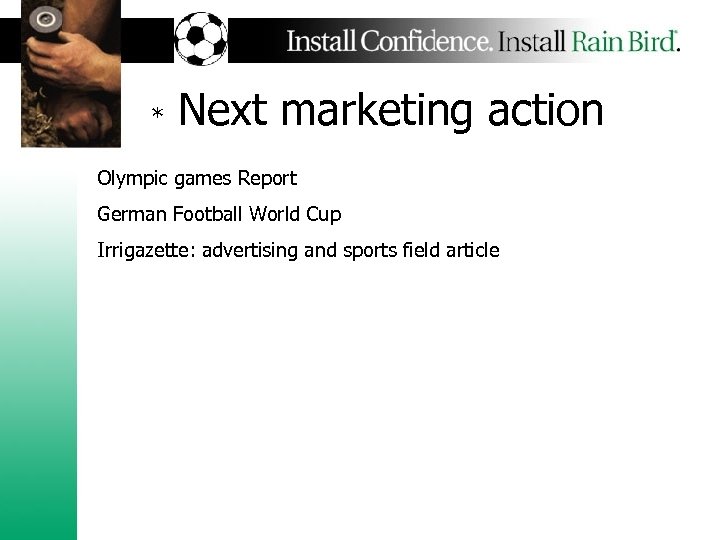 Install Confidence. Install Rain Bird.

* Next marketing action

Olympic games Report

German Football World Cup

Irrigazette: advertising and sports field article